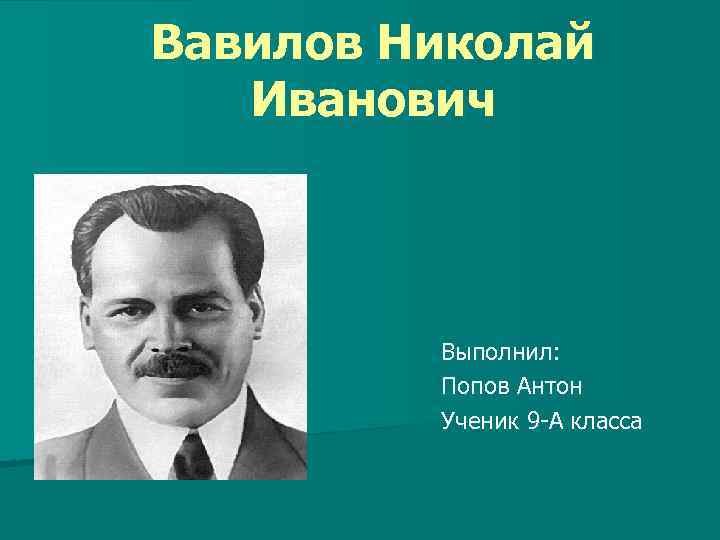 Вавилов Николай Иванович

Выполнил:
Попов Антон
Ученик 9-А класса